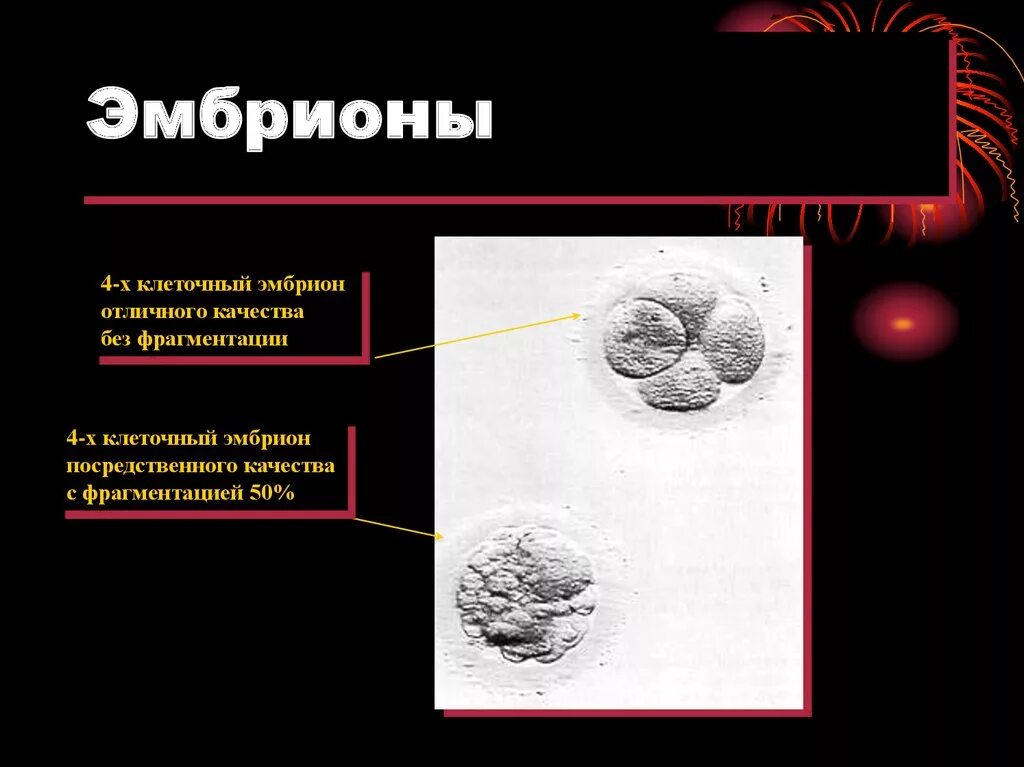 Эмбрионы

4-х клеточный эмбрион
отличного качества
без фрагментации

4-х клеточный эмбрион
посредственного качества
с фрагментацией 50%